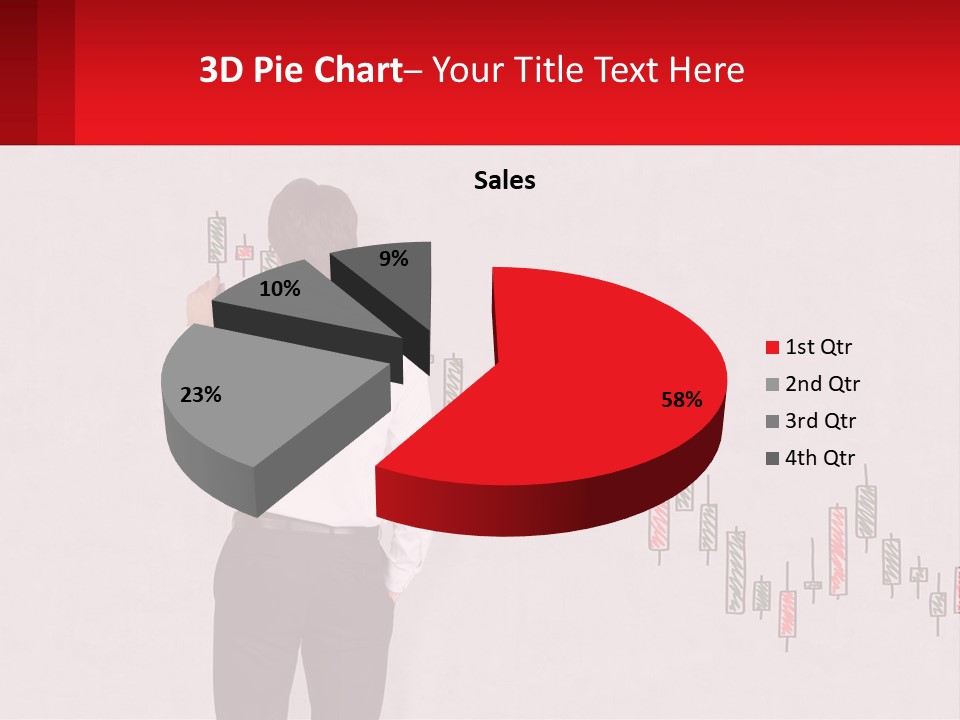 3D Pie Chart– Your Title Text Here

Sales

9%

10%

23%

58%

1st Qtr
2nd Qtr
3rd Qtr
4th Qtr